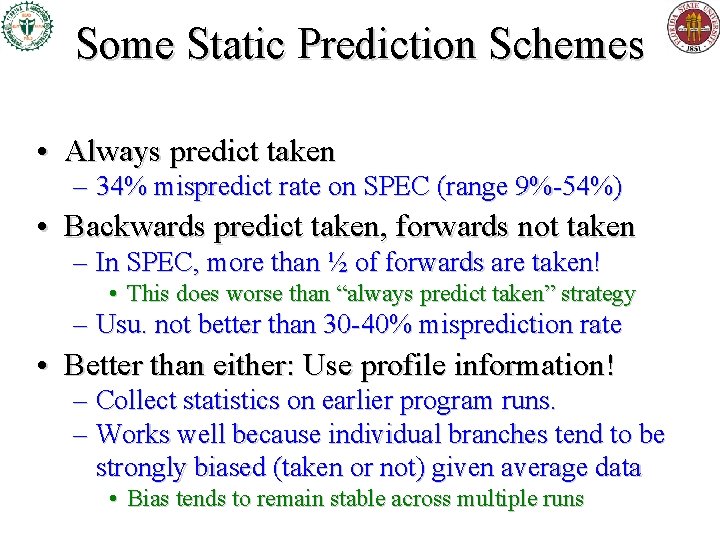 Some Static Prediction Schemes

• Always predict taken
– 34% mispredict rate on SPEC (range 9%-54%)

• Backwards predict taken, forwards not taken
– In SPEC, more than ½ of forwards are taken!
• This does worse than “always predict taken” strategy
– Usu. not better than 30-40% misprediction rate

• Better than either: Use profile information!
– Collect statistics on earlier program runs.
– Works well because individual branches tend to be strongly biased (taken or not) given average data
• Bias tends to remain stable across multiple runs